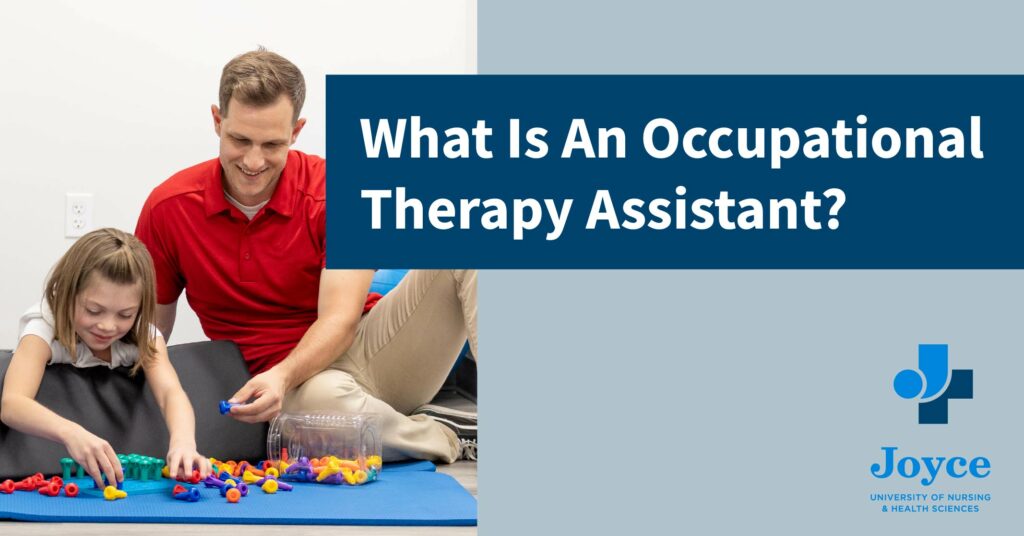 What Is An Occupational Therapy Assistant?

Joyce
UNIVERSITY OF NURSING & HEALTH SCIENCES